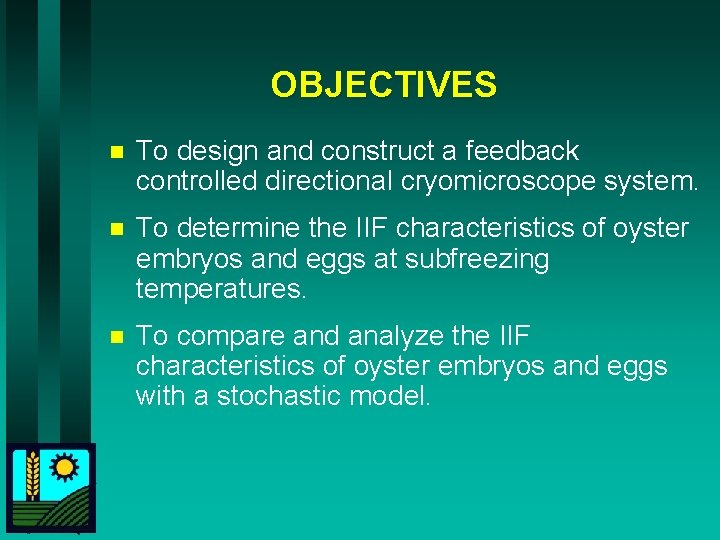 OBJECTIVES

• To design and construct a feedback controlled directional cryomicroscope system.

• To determine the IIF characteristics of oyster embryos and eggs at subfreezing temperatures.

• To compare and analyze the IIF characteristics of oyster embryos and eggs with a stochastic model.